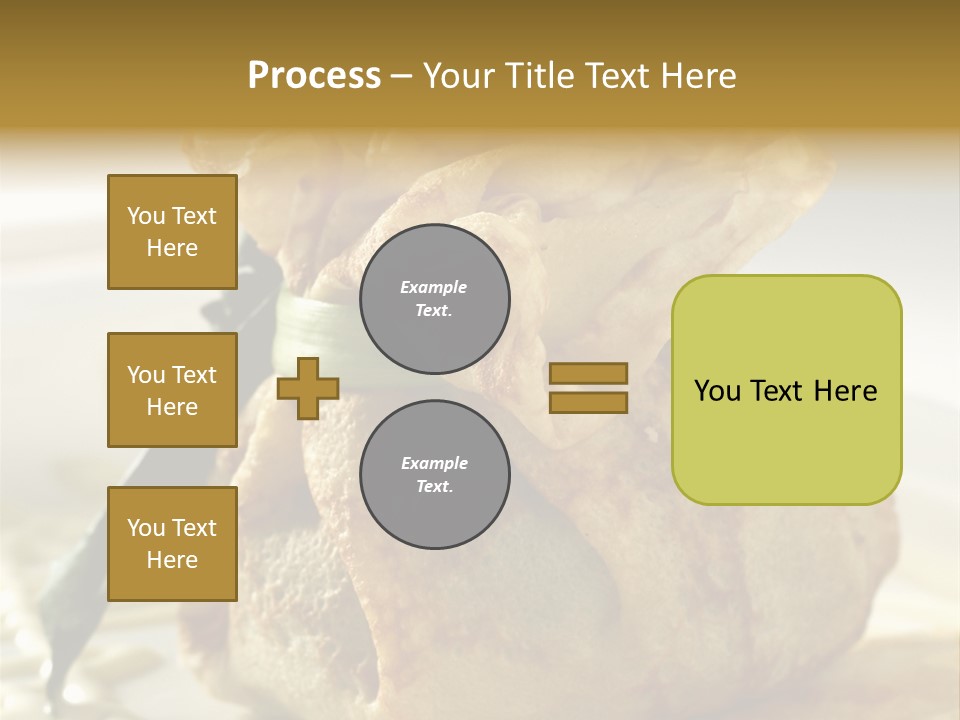 Process – Your Title Text Here

You Text Here

You Text Here

You Text Here

Example Text.

Example Text.

You Text Here